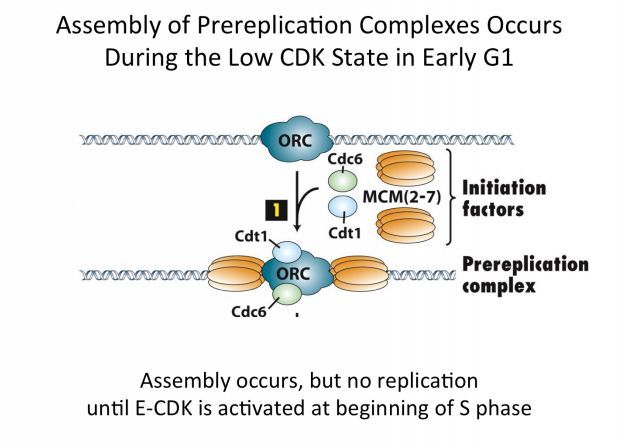 Assembly of Prereplication Complexes Occurs During the Low CDK State in Early G1

ORC

Cdc6

MCM(2-7)

Cdt1

Initiation factors

1

Cdt1

ORC

Cdc6

Prereplication complex

Assembly occurs, but no replication until E-CDK is activated at beginning of S phase